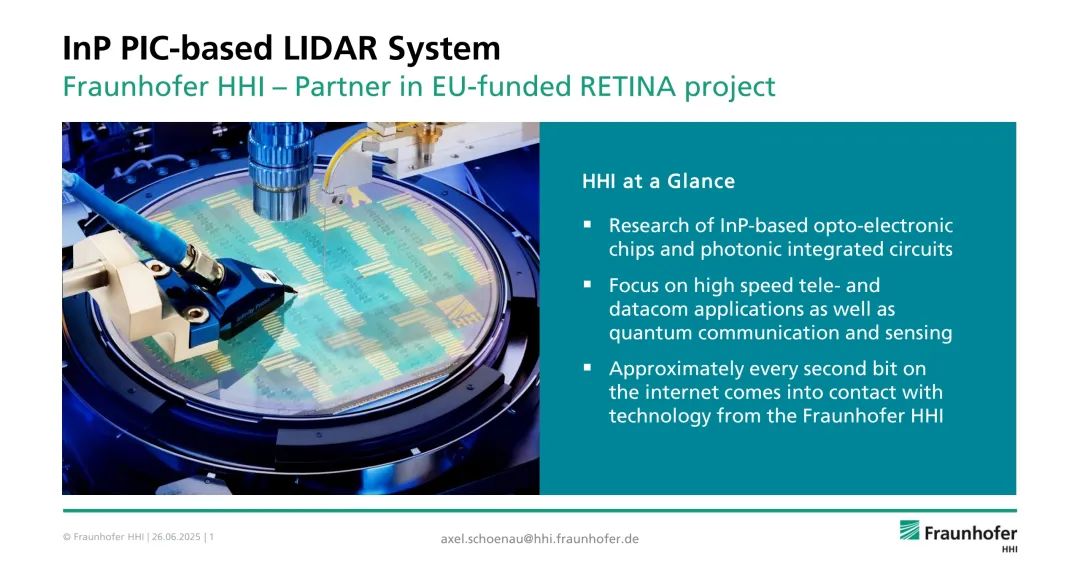 InP PIC-based LIDAR System
Fraunhofer HHI – Partner in EU-funded RETINA project

HHI at a Glance

▪ Research of InP-based opto-electronic chips and photonic integrated circuits

▪ Focus on high speed tele- and datacom applications as well as quantum communication and sensing

▪ Approximately every second bit on the internet comes into contact with technology from the Fraunhofer HHI

© Fraunhofer HHI | 26.06.2025 | 1

axel.schoenau@hhi.fraunhofer.de

Fraunhofer
HHI